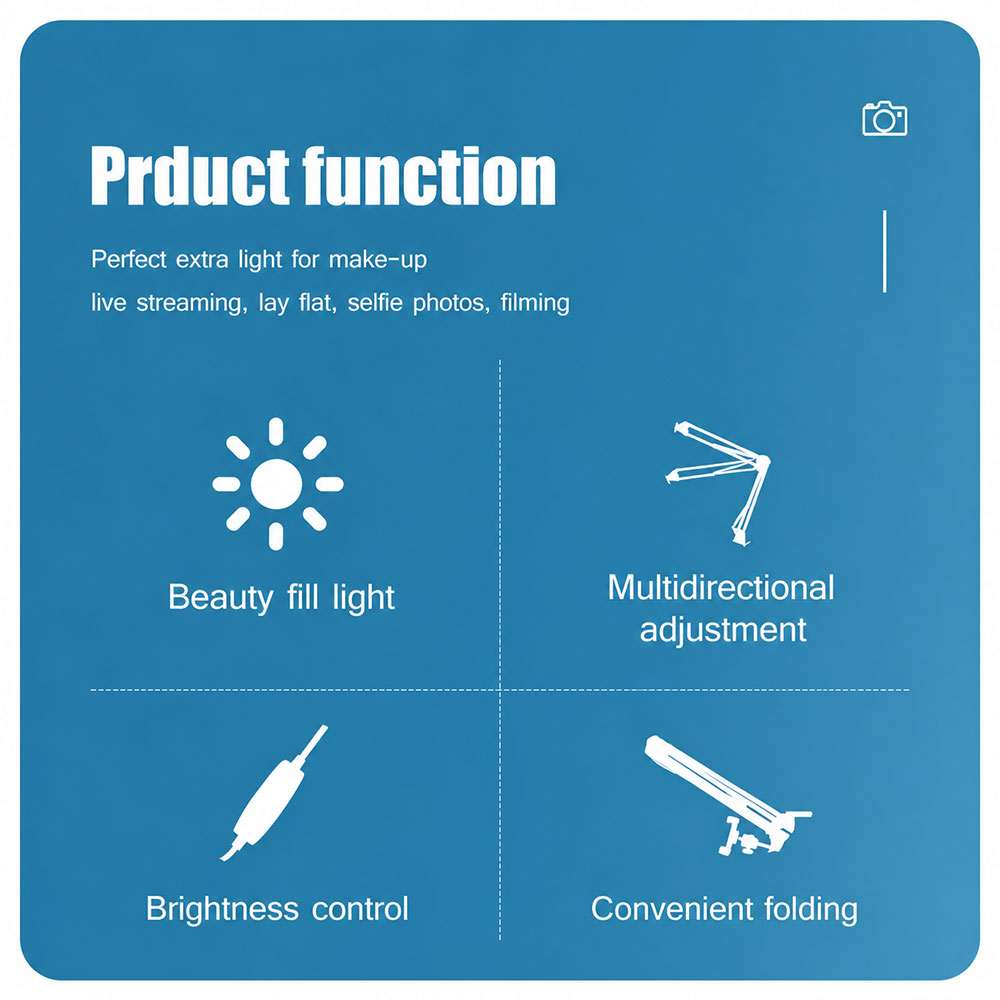 Prduct function

Perfect extra light for make-up
live streaming, lay flat, selfie photos, filming

Beauty fill light

Multidirectional adjustment

Brightness control

Convenient folding